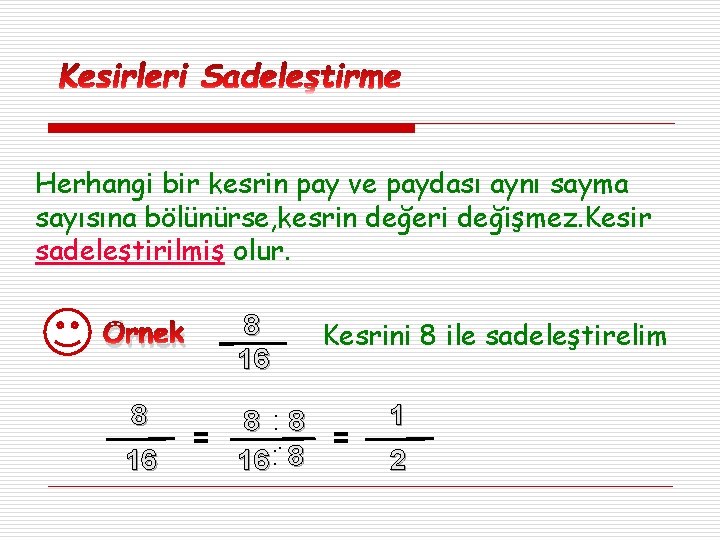 Kesirleri Sadeleştirme

Herhangi bir kesrin pay ve paydası aynı sayma sayısına bölünürse,kesrin değeri değişmez.Kesir sadeleştirilmiş olur.

Örnek $\frac{8}{16}$ Kesrini 8 ile sadeleştirelim

$\frac{8}{16} = \frac{8:8}{16:8} = \frac{1}{2}$